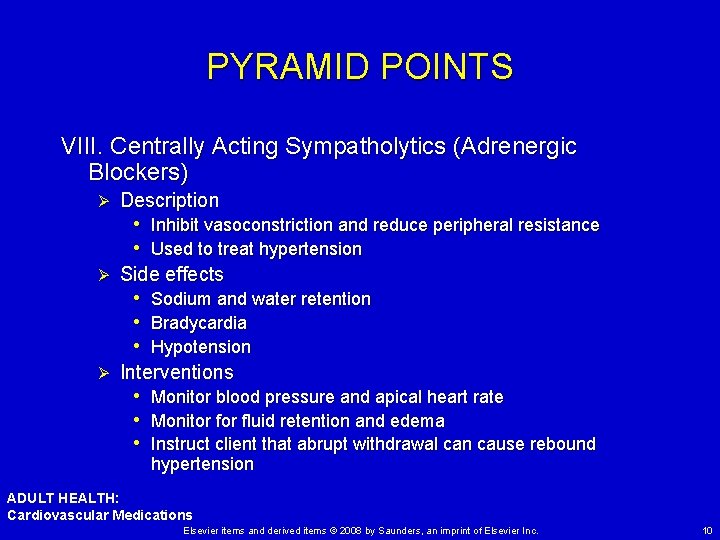 PYRAMID POINTS

VIII. Centrally Acting Sympatholytics (Adrenergic Blockers)

➢ Description
• Inhibit vasoconstriction and reduce peripheral resistance
• Used to treat hypertension

➢ Side effects
• Sodium and water retention
• Bradycardia
• Hypotension

➢ Interventions
• Monitor blood pressure and apical heart rate
• Monitor for fluid retention and edema
• Instruct client that abrupt withdrawal can cause rebound hypertension

ADULT HEALTH:
Cardiovascular Medications

Elsevier items and derived items © 2008 by Saunders, an imprint of Elsevier Inc.

10